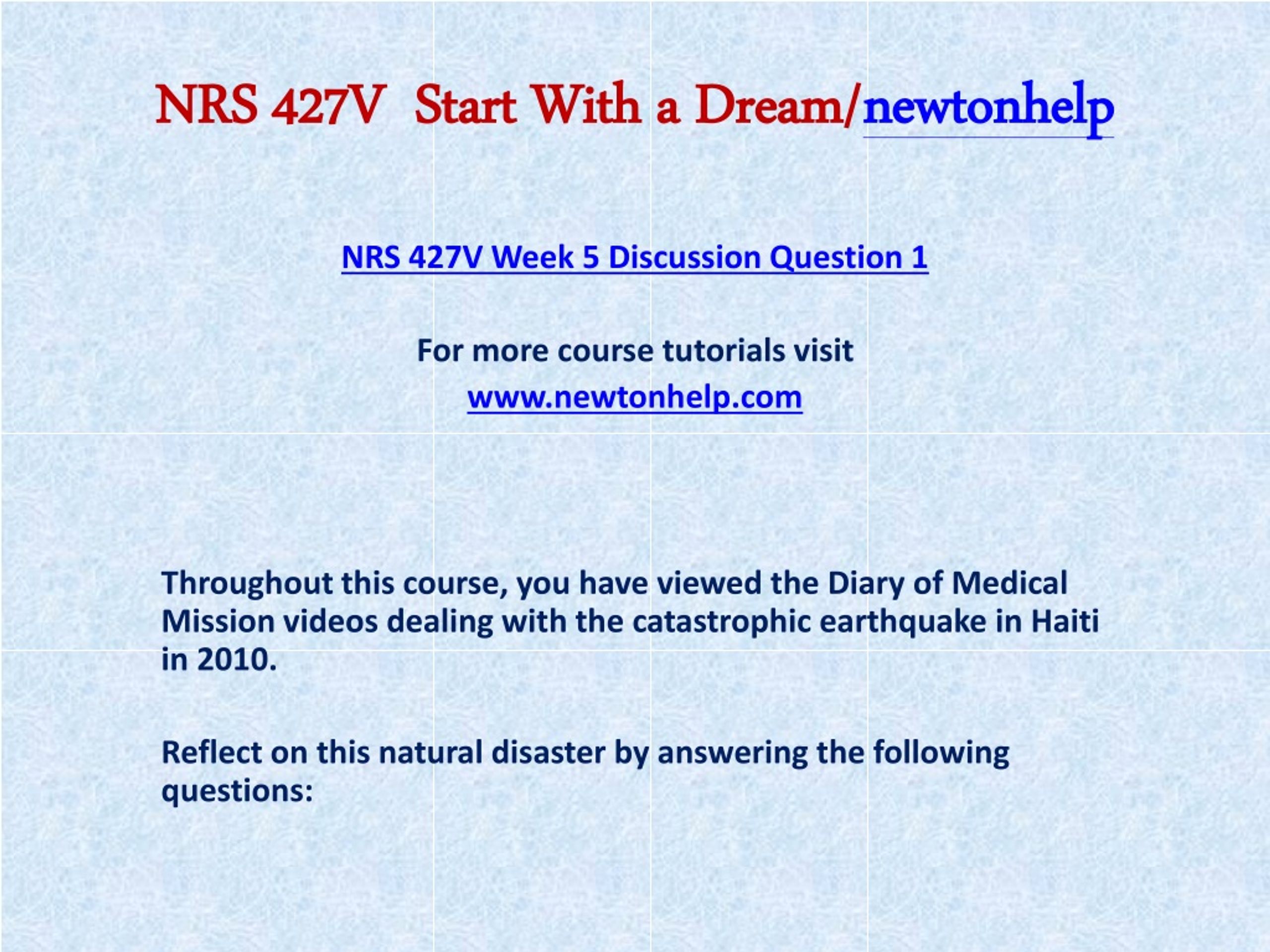 NRS 427V Start With a Dream/newtonhelp

NRS 427V Week 5 Discussion Question 1

For more course tutorials visit
www.newtonhelp.com

Throughout this course, you have viewed the Diary of Medical Mission videos dealing with the catastrophic earthquake in Haiti in 2010.

Reflect on this natural disaster by answering the following questions: